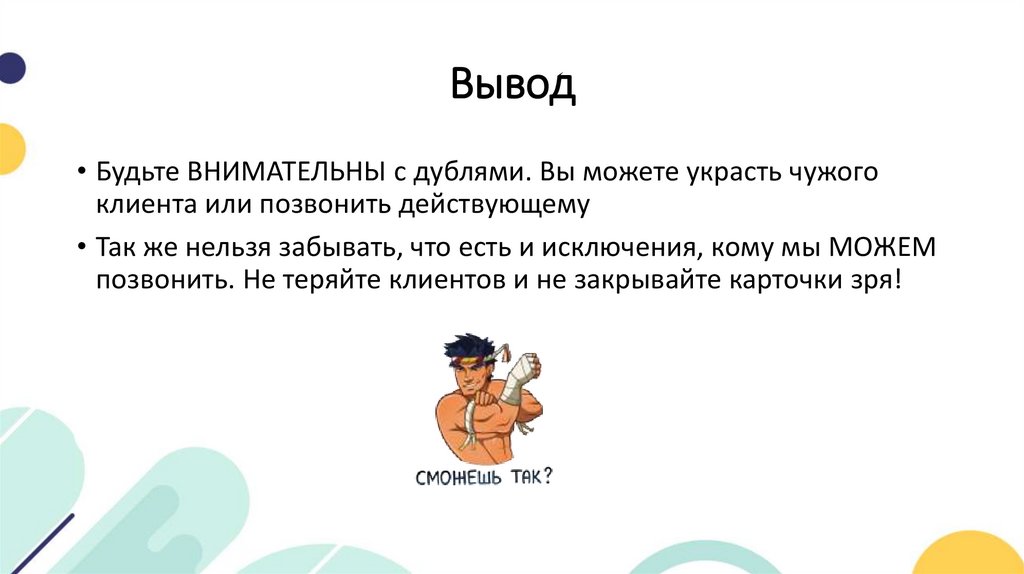 Вывод

• Будьте ВНИМАТЕЛЬНЫ с дублями. Вы можете украсть чужого клиента или позвонить действующему

• Так же нельзя забывать, что есть и исключения, кому мы МОЖЕМ позвонить. Не теряйте клиентов и не закрывайте карточки зря!

СМОЖЕШЬ ТАК?